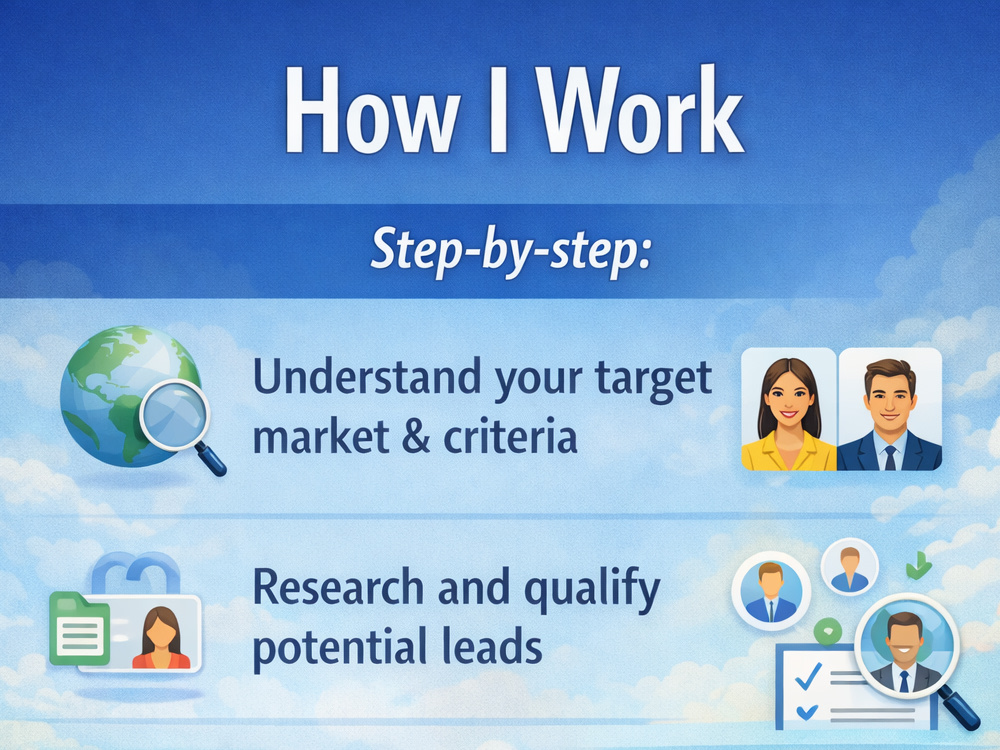 How I Work

Step-by-step:

Understand your target market & criteria

Research and qualify potential leads